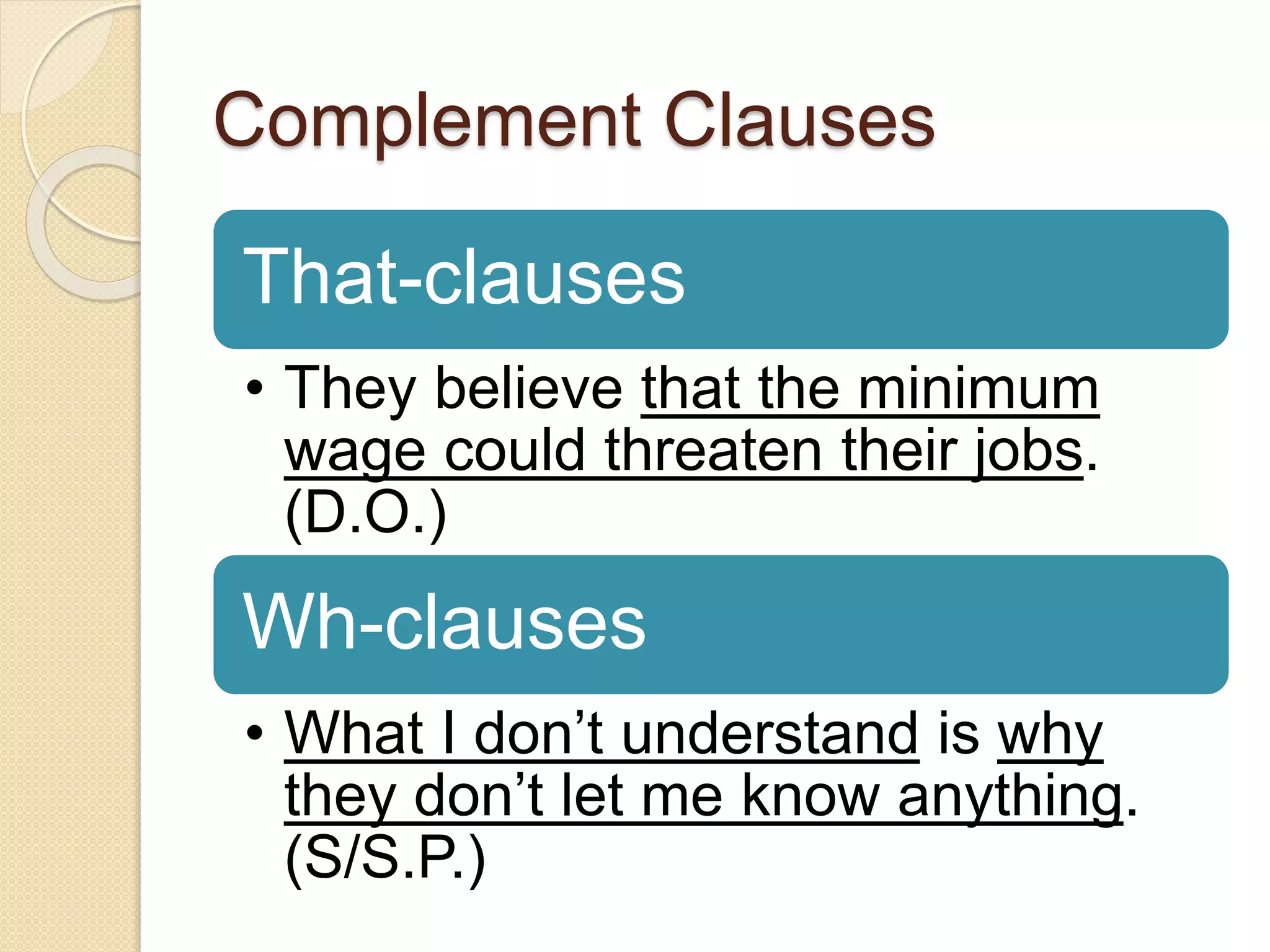 Complement Clauses

That-clauses

• They believe that the minimum wage could threaten their jobs. (D.O.)

Wh-clauses

• What I don’t understand is why they don’t let me know anything. (S/S.P.)